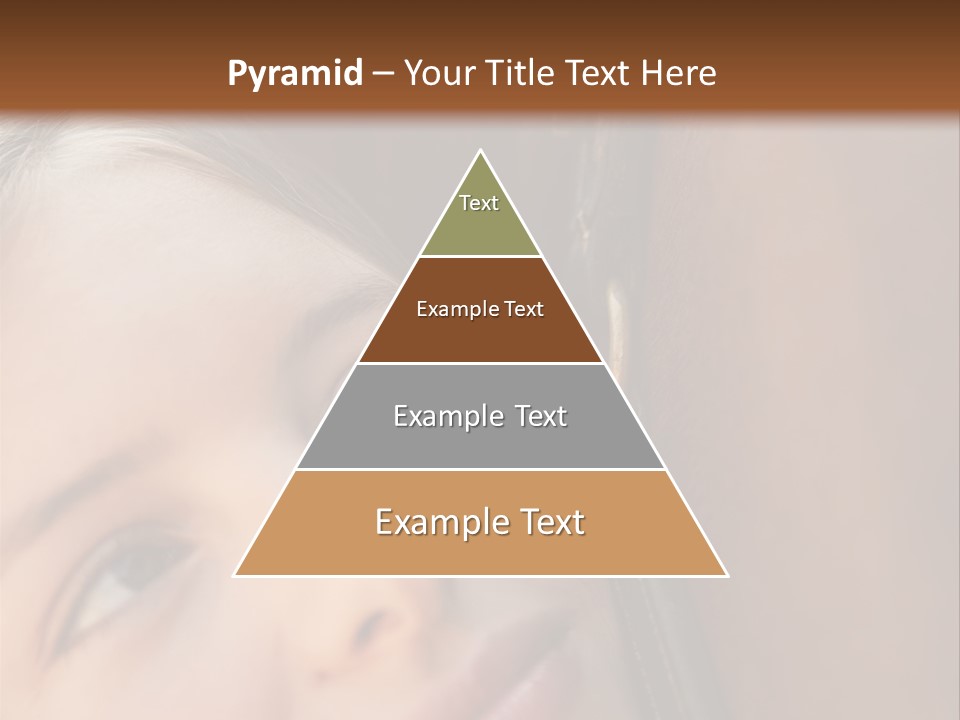 Pyramid – Your Title Text Here

Text

Example Text

Example Text

Example Text